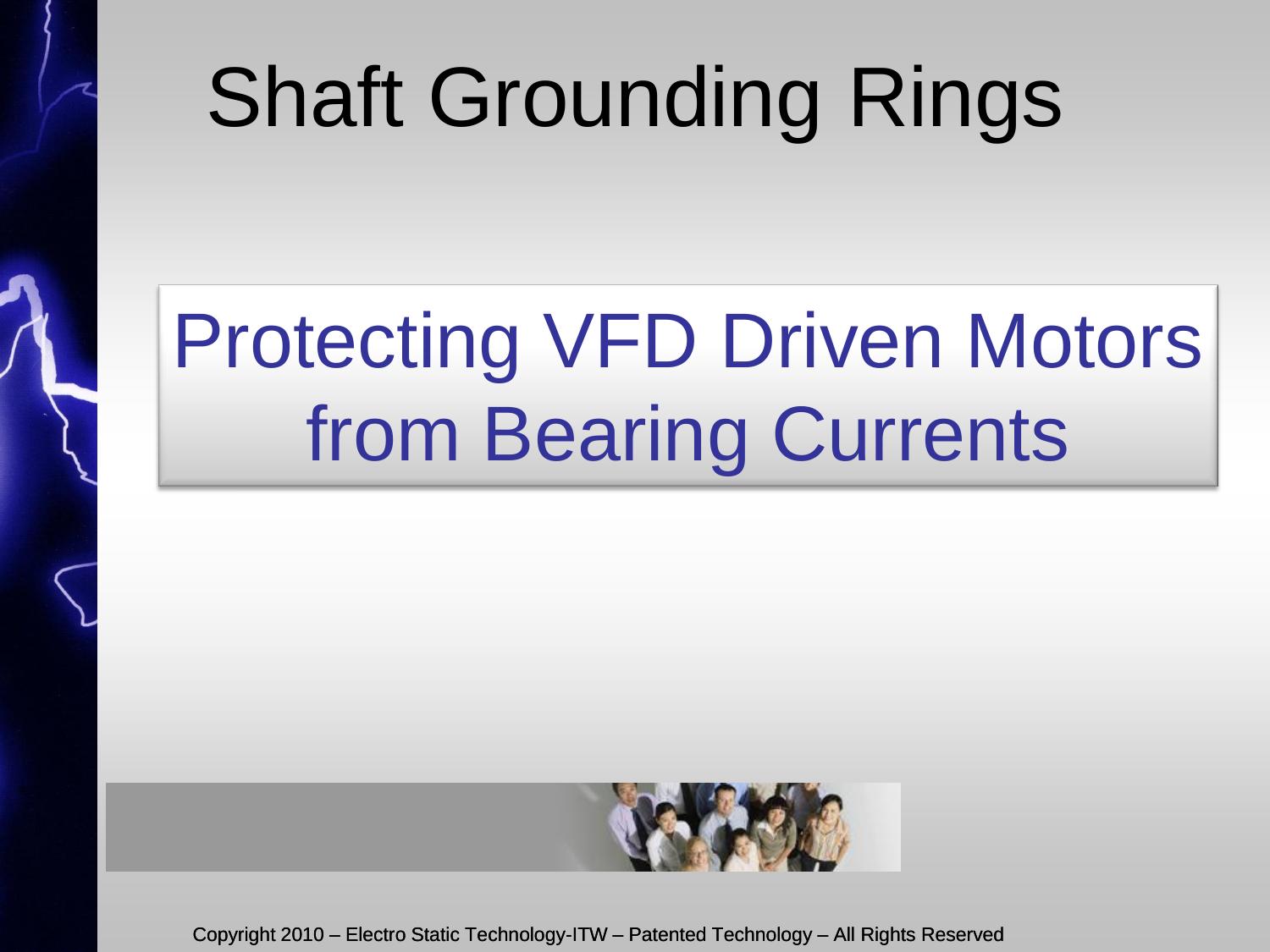 Shaft Grounding Rings

Protecting VFD Driven Motors from Bearing Currents

Copyright 2010 – Electro Static Technology-ITW – Patented Technology – All Rights Reserved